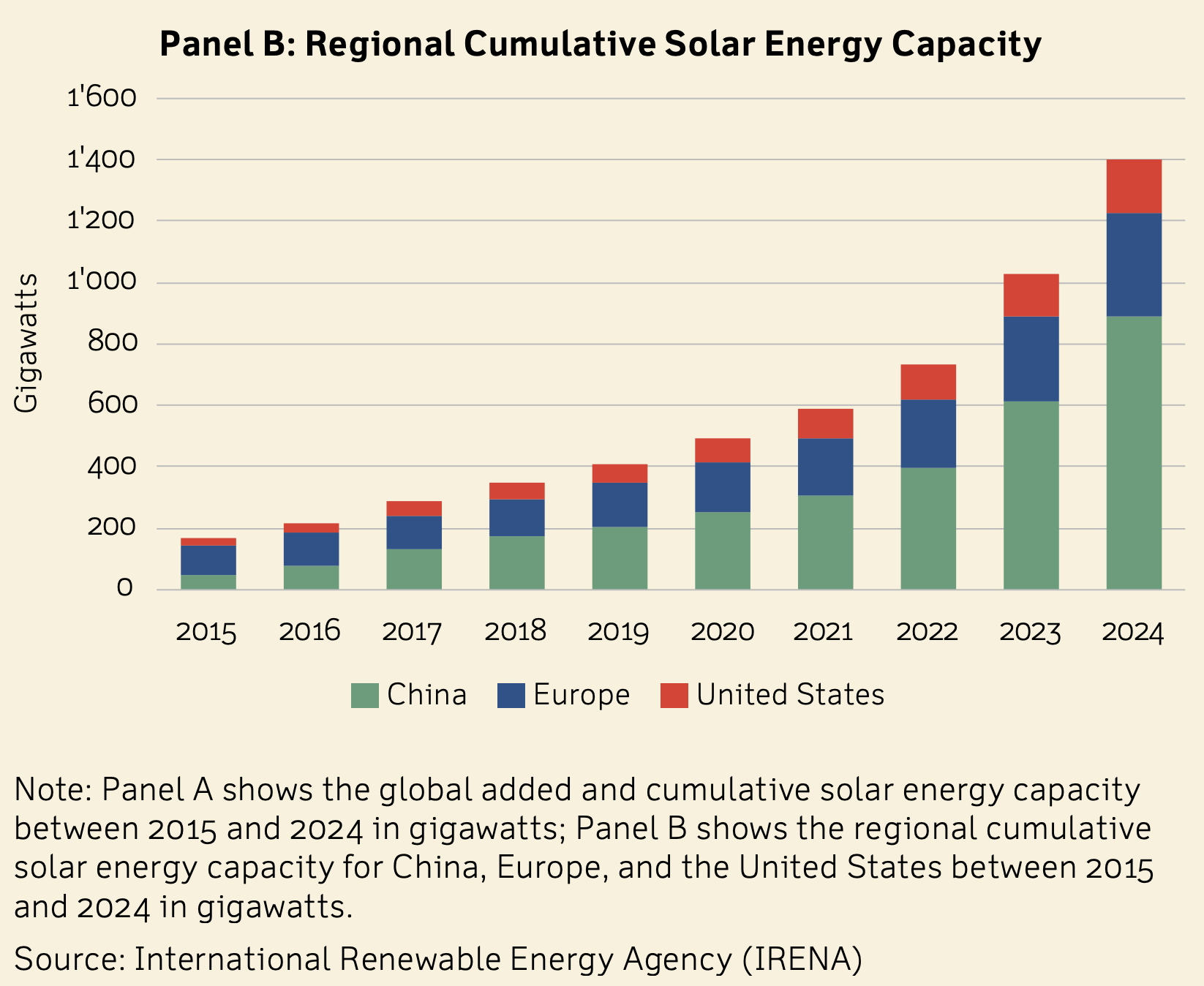 Panel B: Regional Cumulative Solar Energy Capacity

Gigawatts

1'600
1'400
1'200
1'000
800
600
400
200
0

2015 2016 2017 2018 2019 2020 2021 2022 2023 2024

China Europe United States

Note: Panel A shows the global added and cumulative solar energy capacity between 2015 and 2024 in gigawatts; Panel B shows the regional cumulative solar energy capacity for China, Europe, and the United States between 2015 and 2024 in gigawatts.

Source: International Renewable Energy Agency (IRENA)